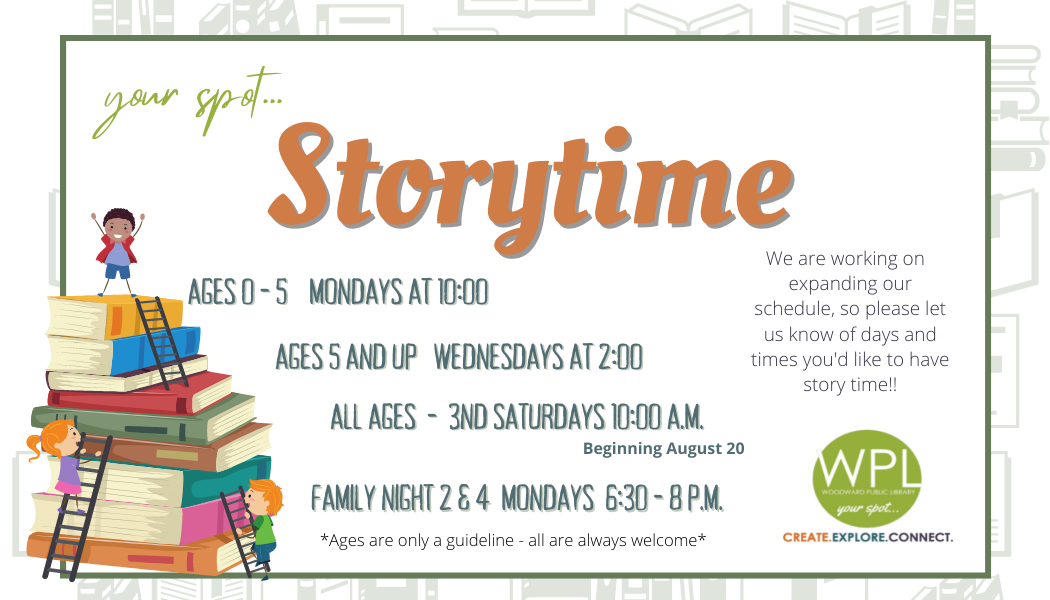 your spot...

Storytime

AGES 0 - 5 MONDAYS AT 10:00

AGES 5 AND UP WEDNESDAYS AT 2:00

ALL AGES - 3ND SATURDAYS 10:00 A.M.

Beginning August 20

FAMILY NIGHT 2 & 4 MONDAYS 6:30 - 8 P.M.

*Ages are only a guideline - all are always welcome*

We are working on expanding our schedule, so please let us know of days and times you'd like to have story time!!

WPL
WOODWARD PUBLIC LIBRARY
your spot...

CREATE.EXPLORE.CONNECT.